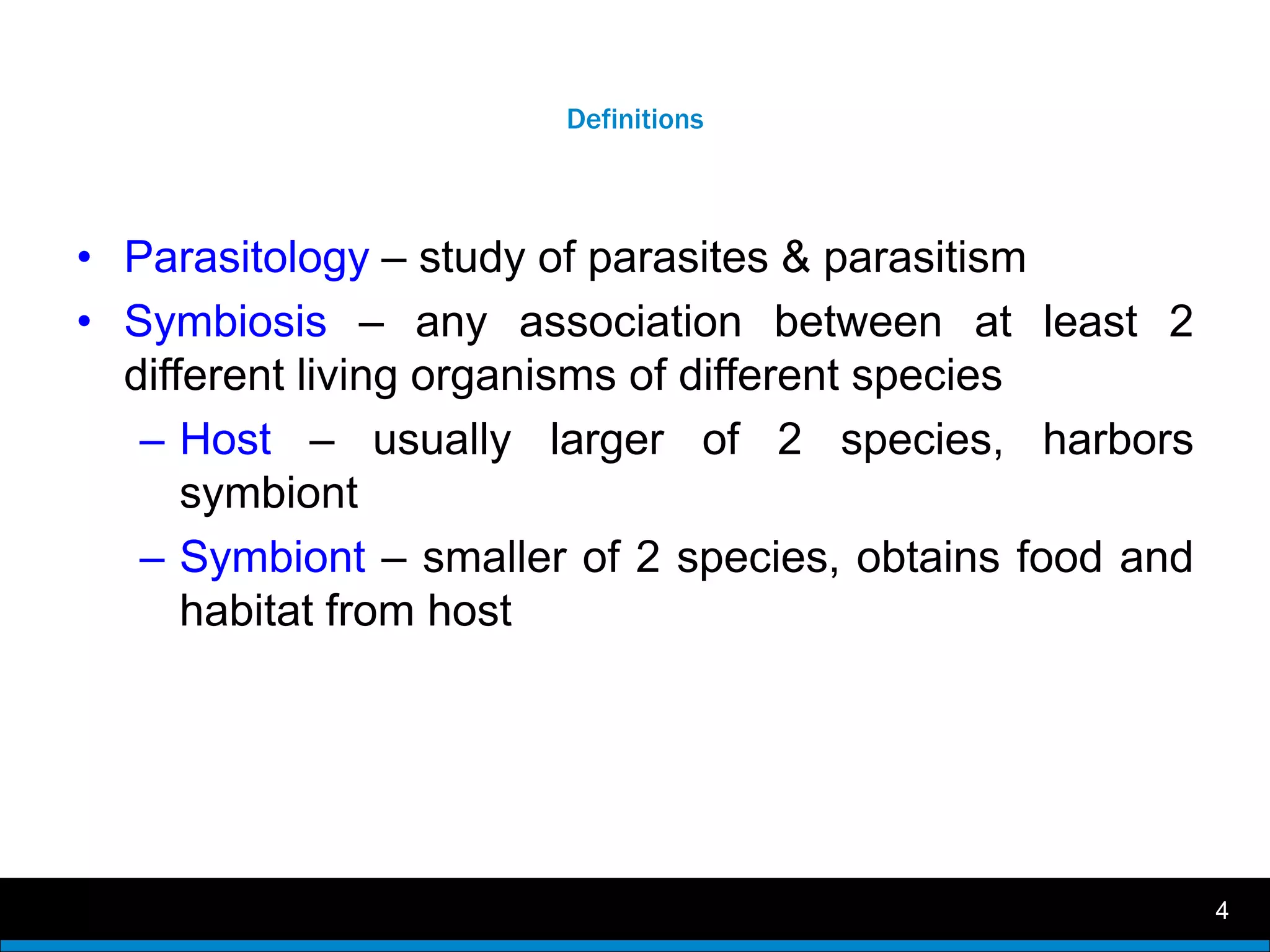 Definitions

• Parasitology – study of parasites & parasitism

• Symbiosis – any association between at least 2 different living organisms of different species

– Host – usually larger of 2 species, harbors symbiont

– Symbiont – smaller of 2 species, obtains food and habitat from host

4